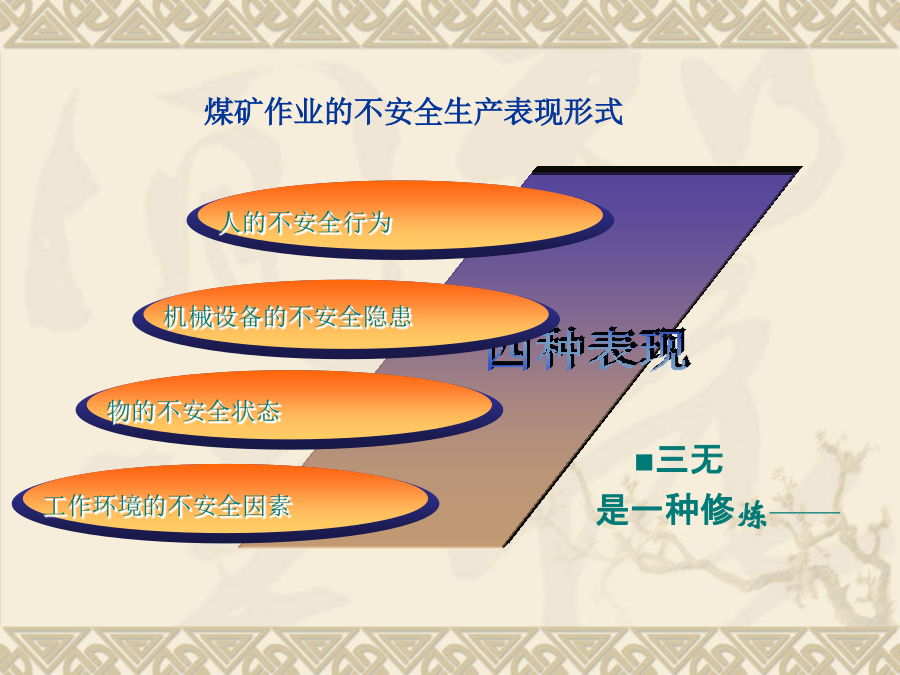 煤矿作业的不安全生产表现形式

人的不安全行为

机械设备的不安全隐患

物的不安全状态

工作环境的不安全因素

四种表现

■三无
是一种修炼——